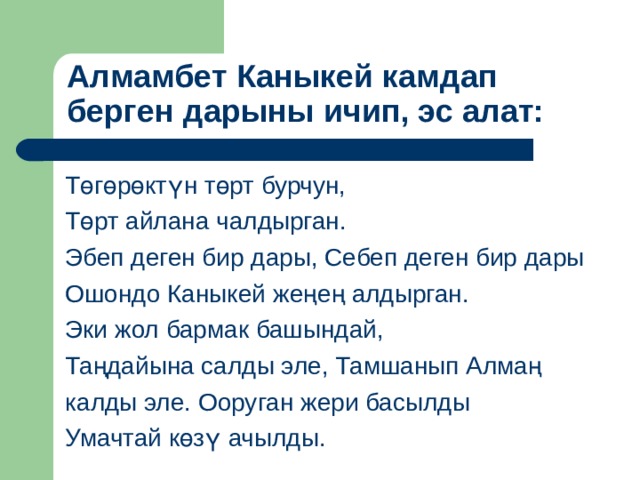 Алмамбет Каныкей камдап берген дарыны ичип, эс алат:

Төгөрөктүн төрт бурчун,
Төрт айлана чалдырган.
Эбеп деген бир дары, Себеп деген бир дары
Ошондо Каныкей жеңең алдырган.
Эки жол бармак башындай,
Таңдайына салды эле, Тамшанып Алмаң калды эле. Ооруган жери басылды
Умачтай көзү ачылды.